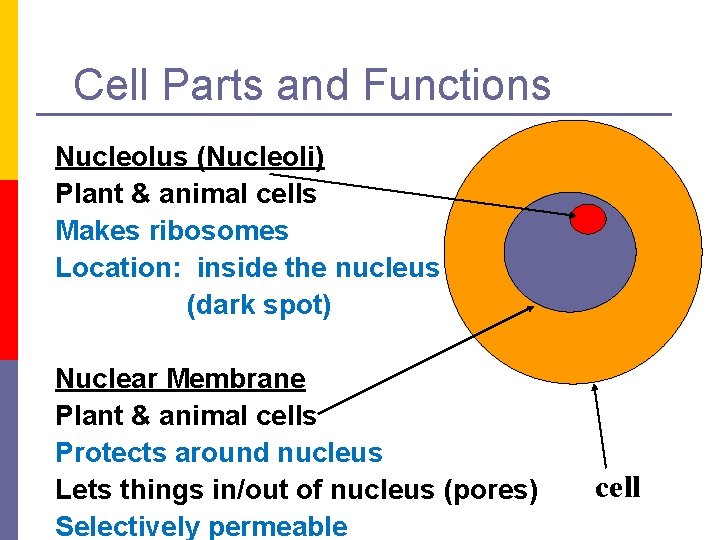 Cell Parts and Functions

Nucleolus (Nucleoli)
Plant & animal cells
Makes ribosomes
Location: inside the nucleus
(dark spot)

Nuclear Membrane
Plant & animal cells
Protects around nucleus
Lets things in/out of nucleus (pores)
Selectively permeable

cell